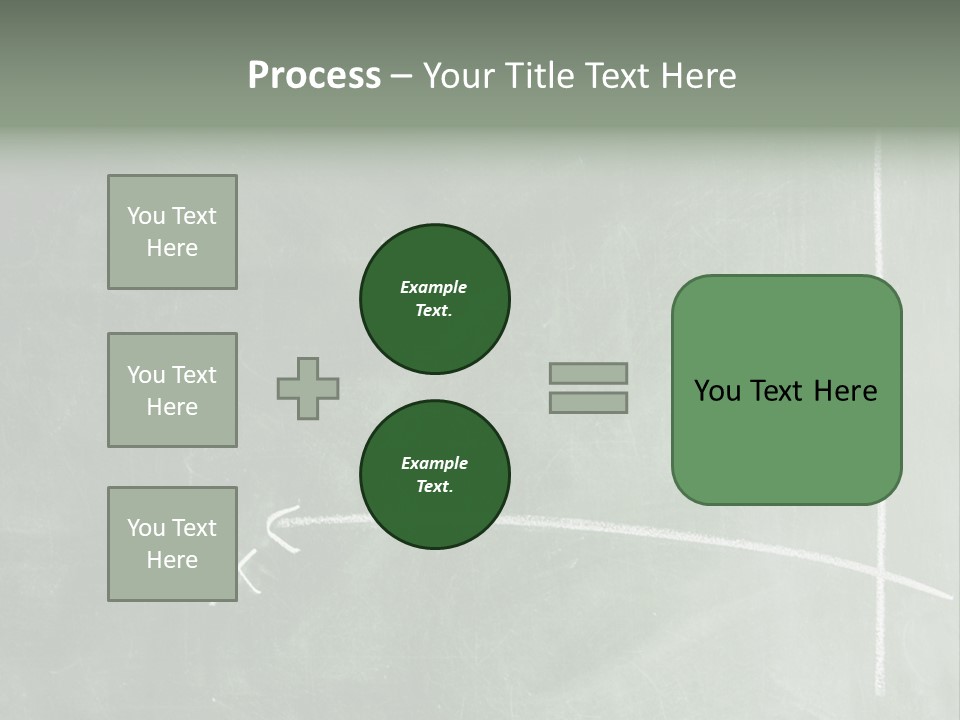 Process – Your Title Text Here

You Text Here

You Text Here

You Text Here

Example Text.

Example Text.

You Text Here